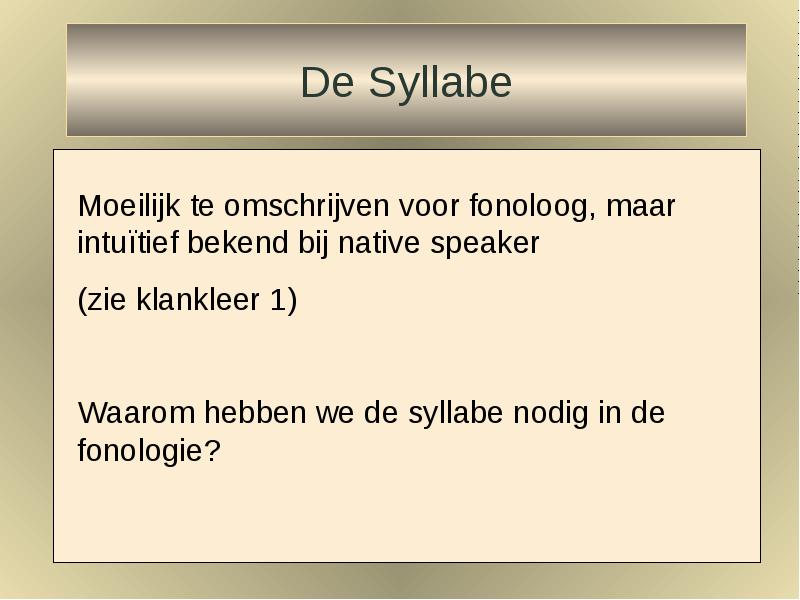 De Syllabe

Moeilijk te omschrijven voor fonoloog, maar intuïtief bekend bij native speaker

(zie klankleer 1)

Waarom hebben we de syllabe nodig in de fonologie?